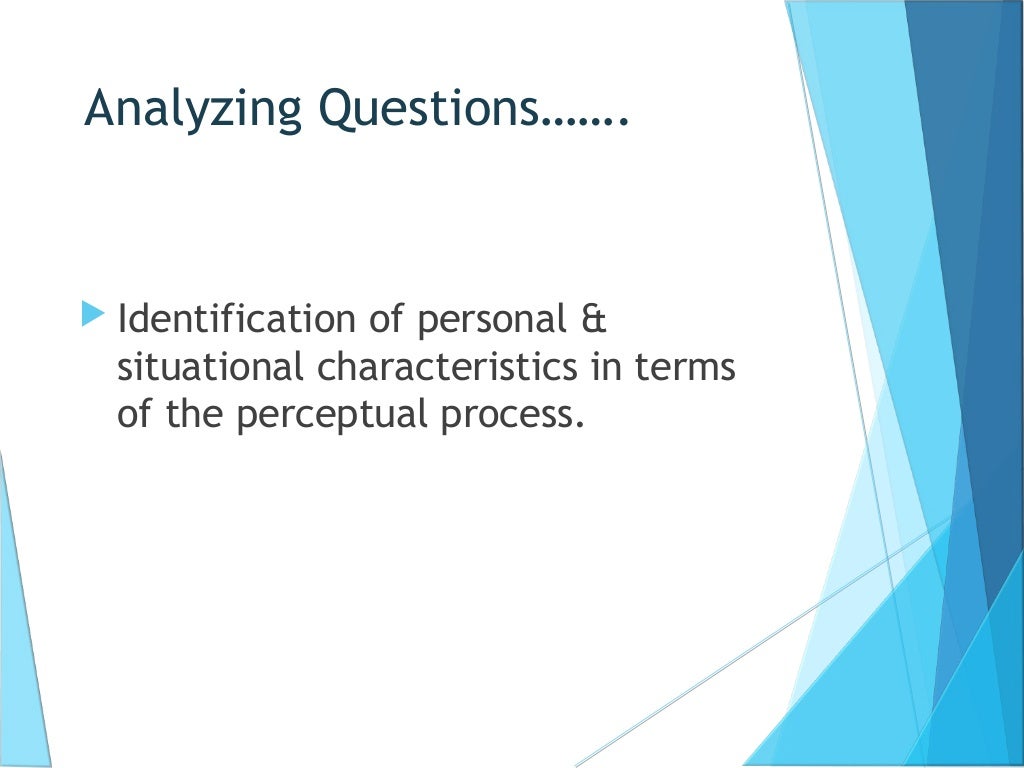 Analyzing Questions…….

Identification of personal & situational characteristics in terms of the perceptual process.